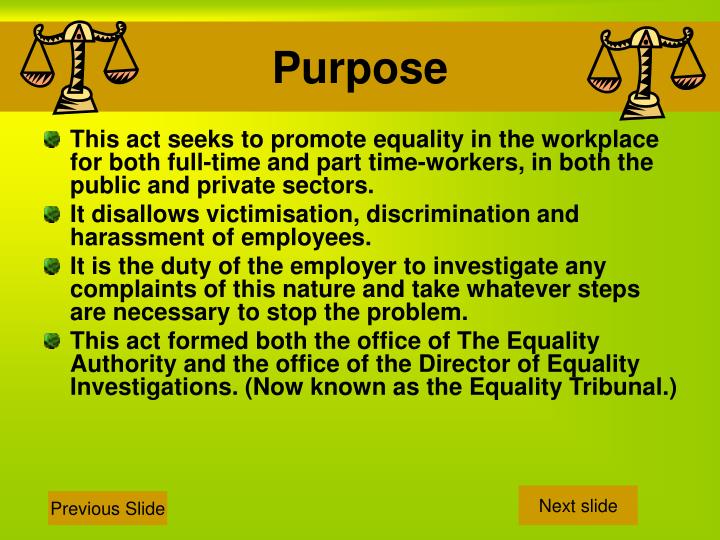 Purpose

This act seeks to promote equality in the workplace for both full-time and part time-workers, in both the public and private sectors.

It disallows victimisation, discrimination and harassment of employees.

It is the duty of the employer to investigate any complaints of this nature and take whatever steps are necessary to stop the problem.

This act formed both the office of The Equality Authority and the office of the Director of Equality Investigations. (Now known as the Equality Tribunal.)

Previous Slide

Next slide